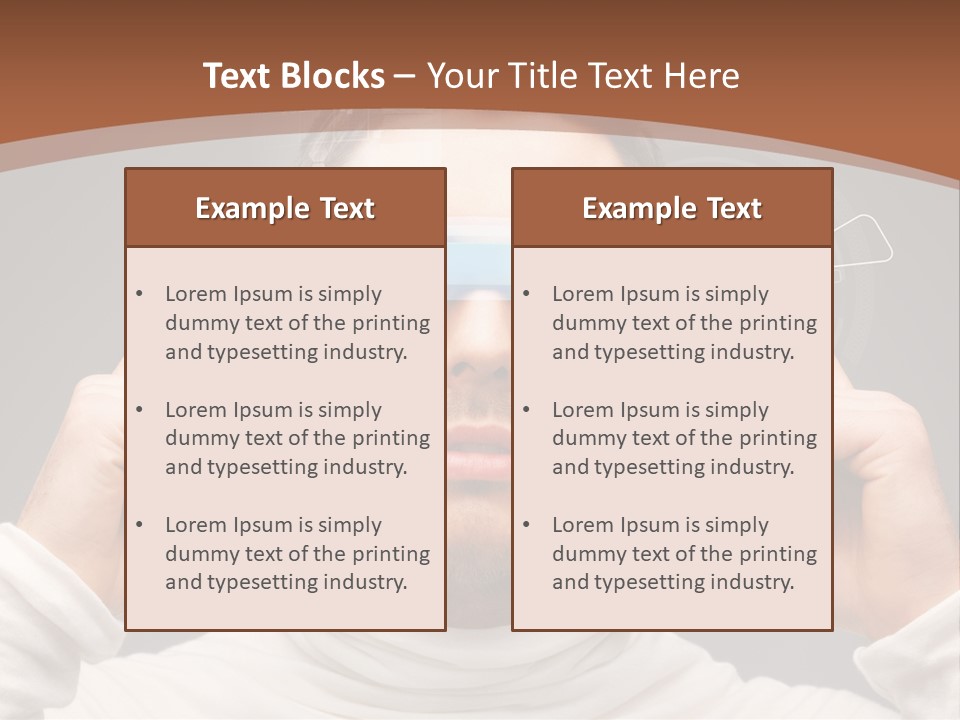 Text Blocks – Your Title Text Here

Example Text

• Lorem Ipsum is simply dummy text of the printing and typesetting industry.

• Lorem Ipsum is simply dummy text of the printing and typesetting industry.

• Lorem Ipsum is simply dummy text of the printing and typesetting industry.

Example Text

• Lorem Ipsum is simply dummy text of the printing and typesetting industry.

• Lorem Ipsum is simply dummy text of the printing and typesetting industry.

• Lorem Ipsum is simply dummy text of the printing and typesetting industry.